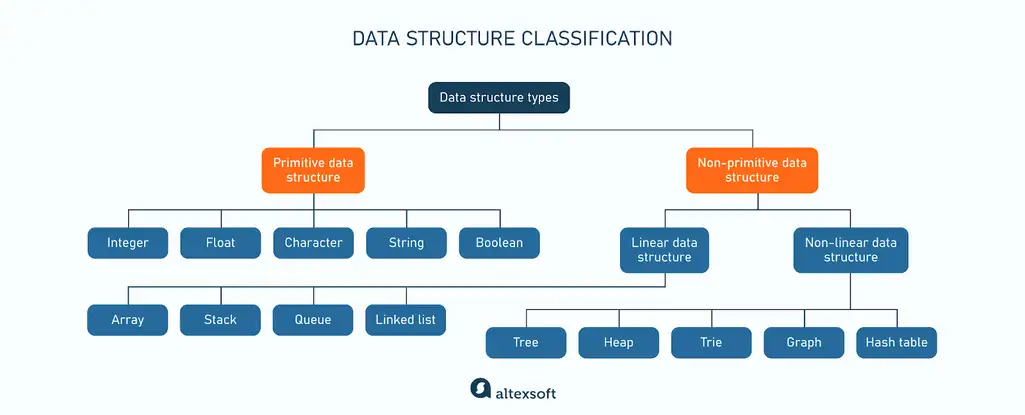 DATA STRUCTURE CLASSIFICATION

Data structure types

Primitive data structure

Non-primitive data structure

Integer

Float

Character

String

Boolean

Linear data structure

Non-linear data structure

Array

Stack

Queue

Linked list

Tree

Heap

Trie

Graph

Hash table

altexsoft